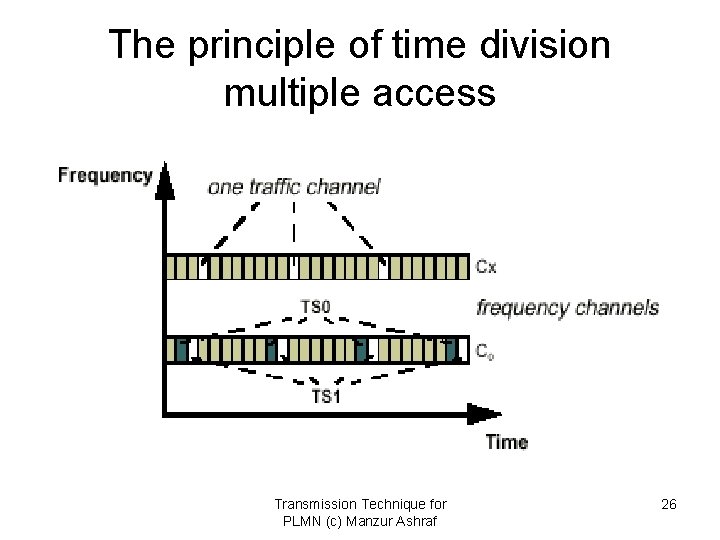 The principle of time division multiple access

Frequency

one traffic channel

Cx

TS0

frequency channels

$C_0$

TS1

Time

Transmission Technique for PLMN (c) Manzur Ashraf

26